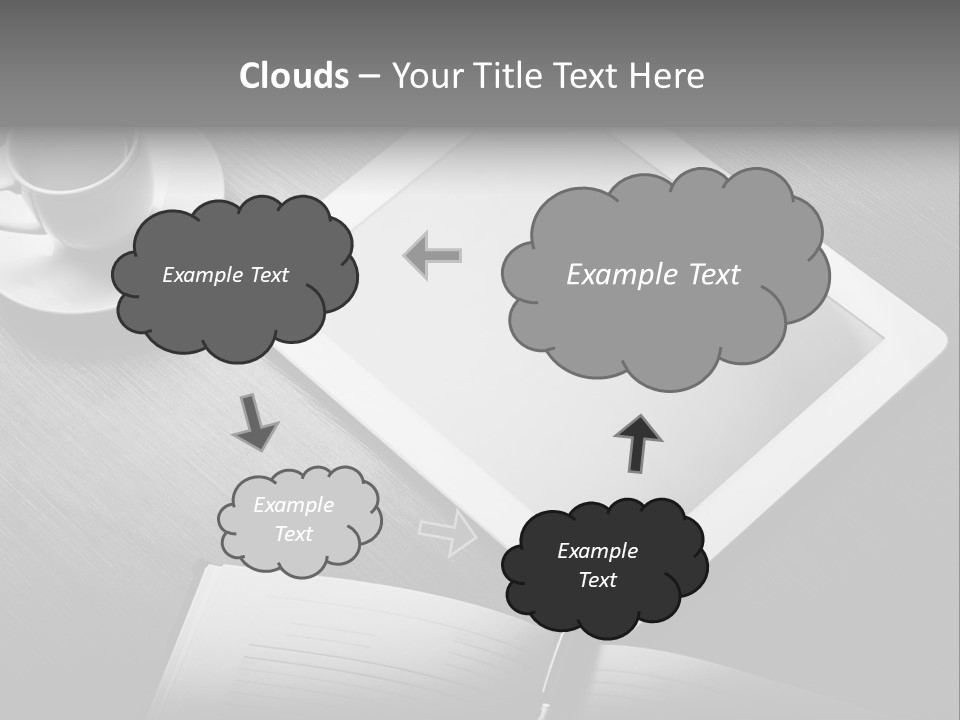 Clouds – Your Title Text Here

Example Text

Example Text

Example Text

Example Text